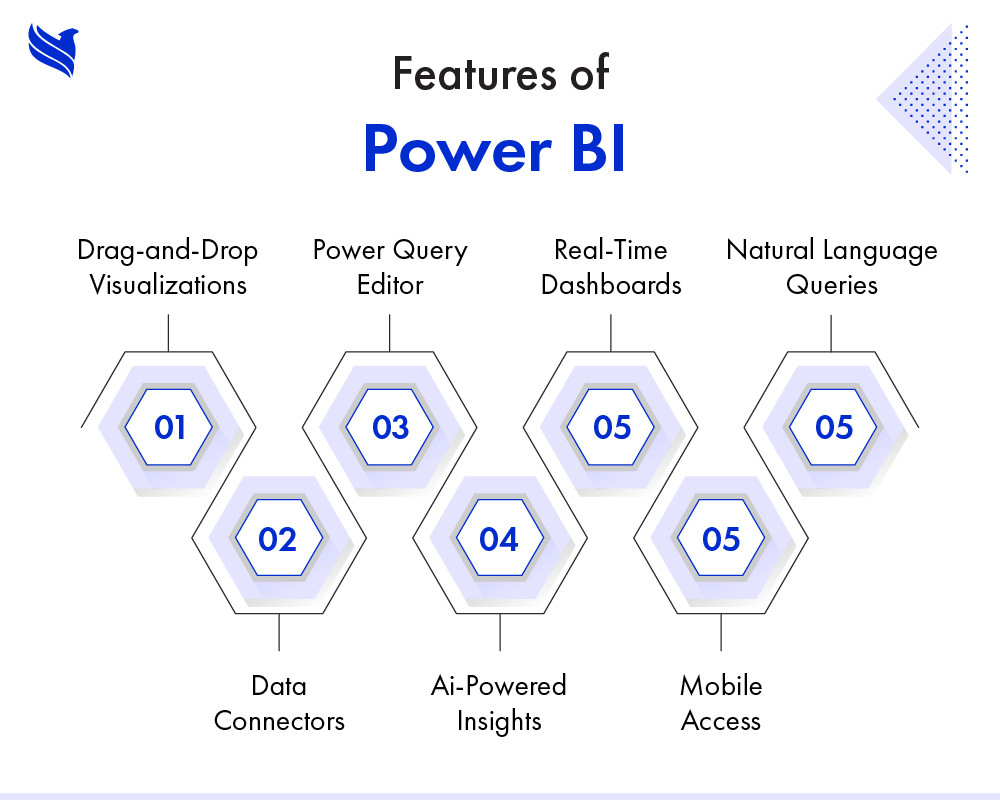 Features of
Power BI

Drag-and-Drop Visualizations
01

Data Connectors
02

Power Query Editor
03

Ai-Powered Insights
04

Real-Time Dashboards
05

Mobile Access
05

Natural Language Queries
05